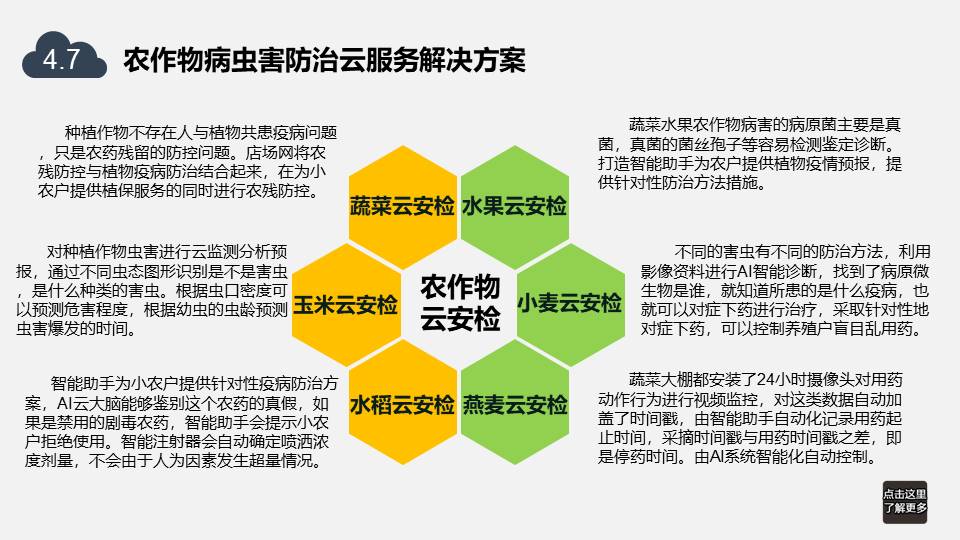 4.7 农作物病虫害防治云服务解决方案

种植作物不存在人与植物共患疫病问题，只是农药残留的防控问题。店场网将农残防控与植物疫病防治结合起来，在为小农户提供植保服务的同时进行农残防控。

对种植作物虫害进行云监测分析预报，通过不同虫态图形识别是不是害虫，是什么种类的害虫。根据虫口密度可以预测危害程度，根据幼虫的虫龄预测虫害爆发的时间。

智能助手为小农户提供针对性疫病防治方案，AI云大脑能够鉴别这个农药的真假，如果是禁用的剧毒农药，智能助手会提示小农户拒绝使用。智能注射器会自动确定喷洒浓度剂量，不会由于人为因素发生超量情况。

蔬菜云安检
水果云安检
玉米云安检
农作物云安检
小麦云安检
水稻云安检
燕麦云安检

蔬菜水果农作物病害的病原菌主要是真菌，真菌的菌丝孢子等容易检测鉴定诊断。打造智能助手为农户提供植物疫情预报，提供针对性防治方法措施。

不同的害虫有不同的防治方法，利用影像资料进行AI智能诊断，找到了病原微生物是谁，就知道所患的是什么疫病，也就可以对症下药进行治疗，采取针对性地对症下药，可以控制养殖户盲目乱用药。

蔬菜大棚都安装了24小时摄像头对用药动作行为进行视频监控，对这类数据自动加盖了时间戳，由智能助手自动化记录用药起止时间，采摘时间戳与用药时间戳之差，即是停药时间。由AI系统智能化自动控制。

点击这里了解更多